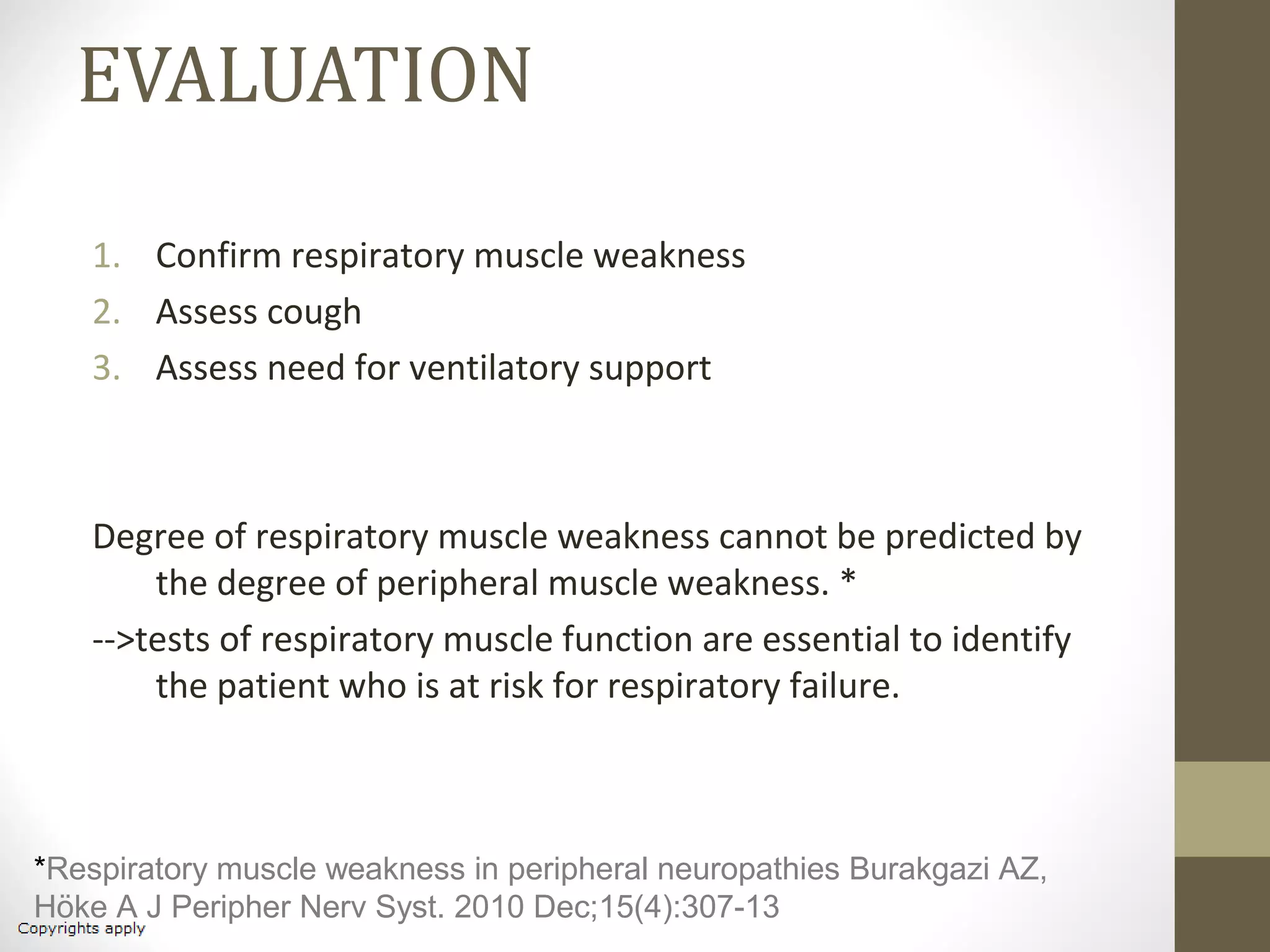 EVALUATION

1. Confirm respiratory muscle weakness
2. Assess cough
3. Assess need for ventilatory support

Degree of respiratory muscle weakness cannot be predicted by the degree of peripheral muscle weakness. *
-->tests of respiratory muscle function are essential to identify the patient who is at risk for respiratory failure.

*Respiratory muscle weakness in peripheral neuropathies Burakgazi AZ, Höke A J Peripher Nerv Syst. 2010 Dec;15(4):307-13

Copyrights apply